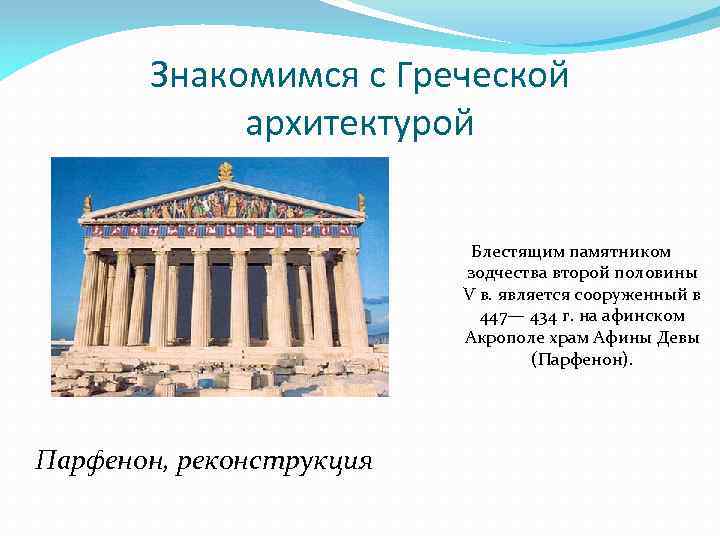 Знакомимся с Греческой архитектурой

Блестящим памятником зодчества второй половины V в. является сооруженный в 447— 434 г. на афинском Акрополе храм Афины Девы (Парфенон).

Парфенон, реконструкция